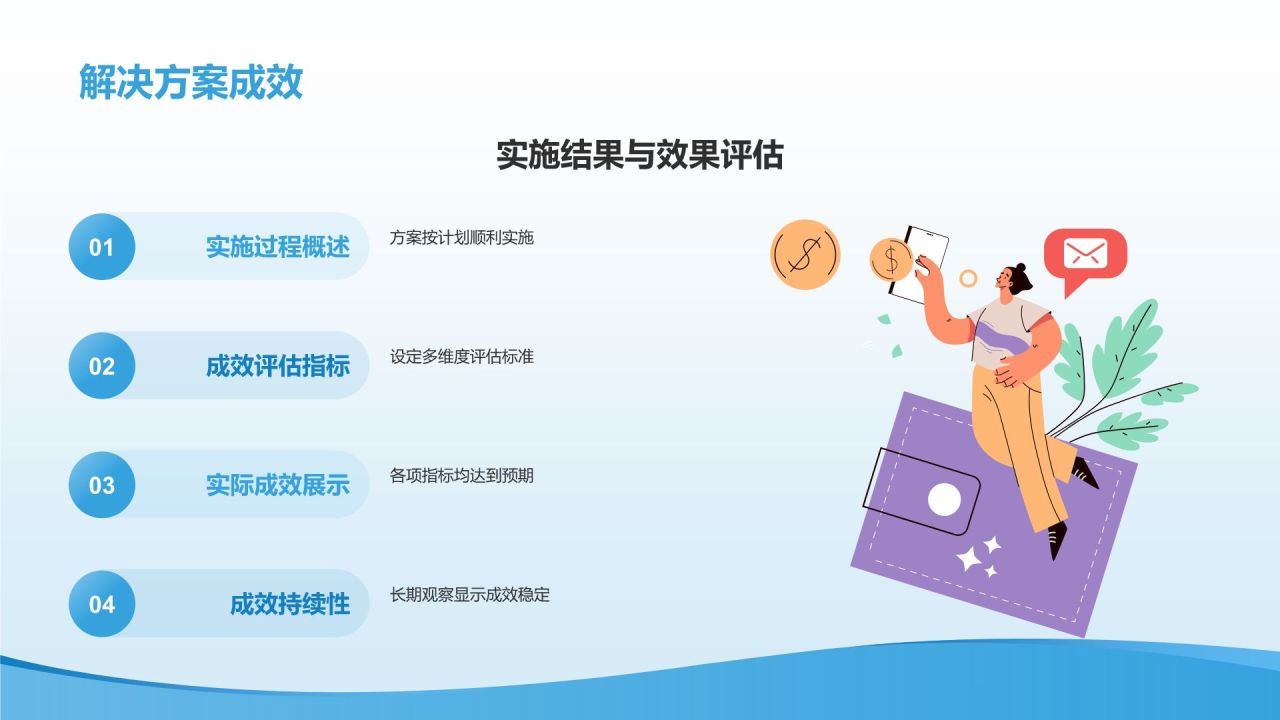 解决方案成效

实施结果与效果评估

01 实施过程概述
方案按计划顺利实施

02 成效评估指标
设定多维度评估标准

03 实际成效展示
各项指标均达到预期

04 成效持续性
长期观察显示成效稳定